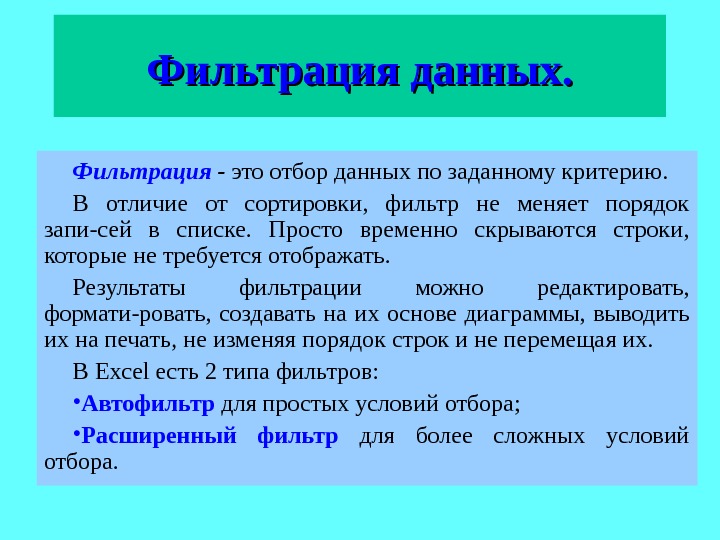 Фильтрация данных.

Фильтрация - это отбор данных по заданному критерию.

В отличие от сортировки, фильтр не меняет порядок запи-сей в списке. Просто временно скрываются строки, которые не требуется отображать.

Результаты фильтрации можно редактировать, формати-ровать, создавать на их основе диаграммы, выводить их на печать, не изменяя порядок строк и не перемещая их.

В Excel есть 2 типа фильтров:

•Автофильтр для простых условий отбора;

•Расширенный фильтр для более сложных условий отбора.